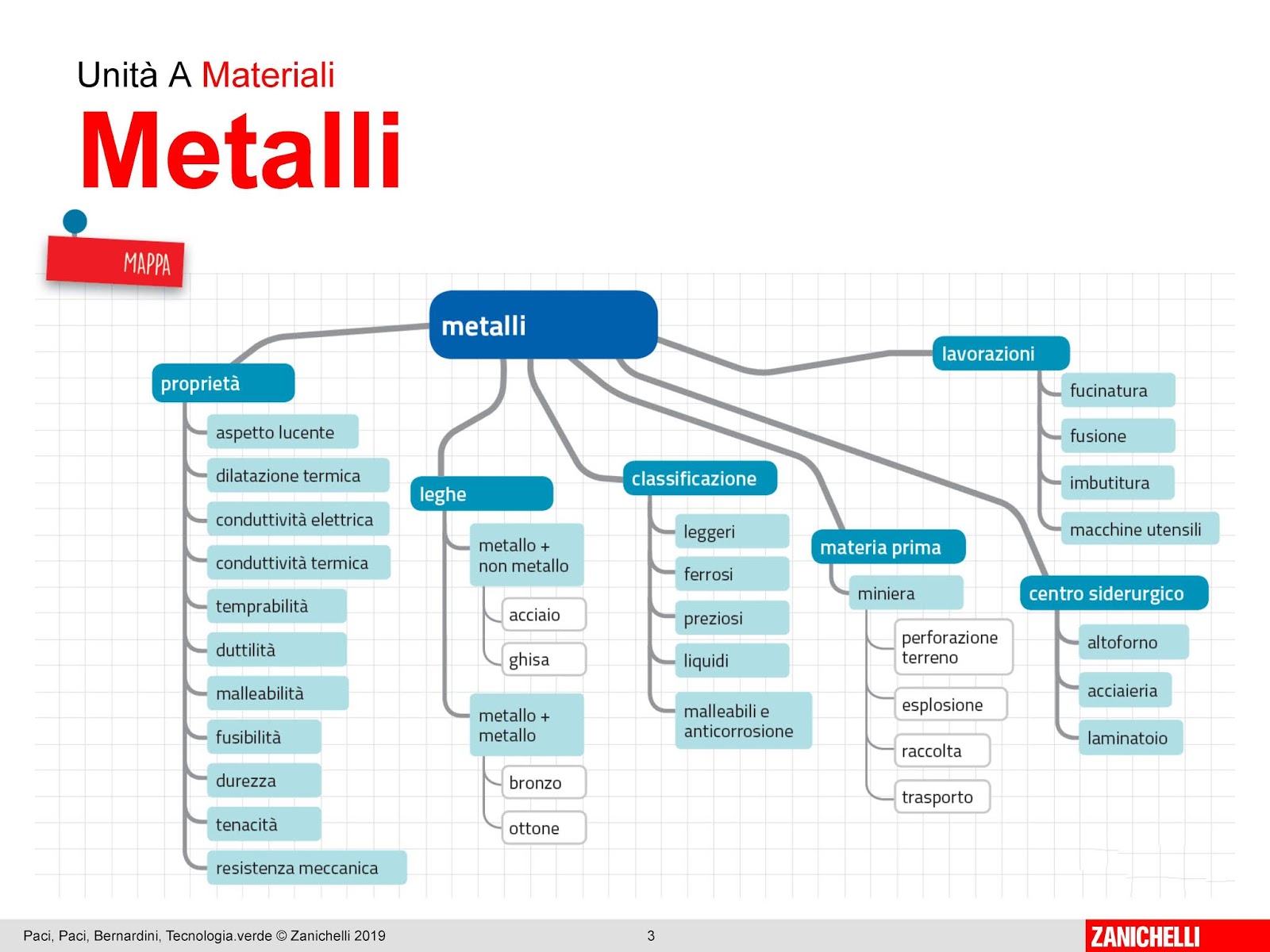 Unità A Materiali
Metalli

MAPPA

metalli

proprietà
aspetto lucente
dilatazione termica
conduttività elettrica
conduttività termica
temprabilità
duttilità
malleabilità
fusibilità
durezza
tenacità
resistenza meccanica

leghe
metallo + non metallo
acciaio
ghisa
metallo + metallo
bronzo
ottone

classificazione
leggeri
ferrosi
preziosi
liquidi
malleabili e anticorrosione

materia prima
miniera
perforazione terreno
esplosione
raccolta
trasporto

lavorazioni
fucinatura
fusione
imbutitura
macchine utensili

centro siderurgico
altoforno
acciaieria
laminatoio

Paci, Paci, Bernardini, Tecnologia.verde © Zanichelli 2019
3
ZANICHELLI